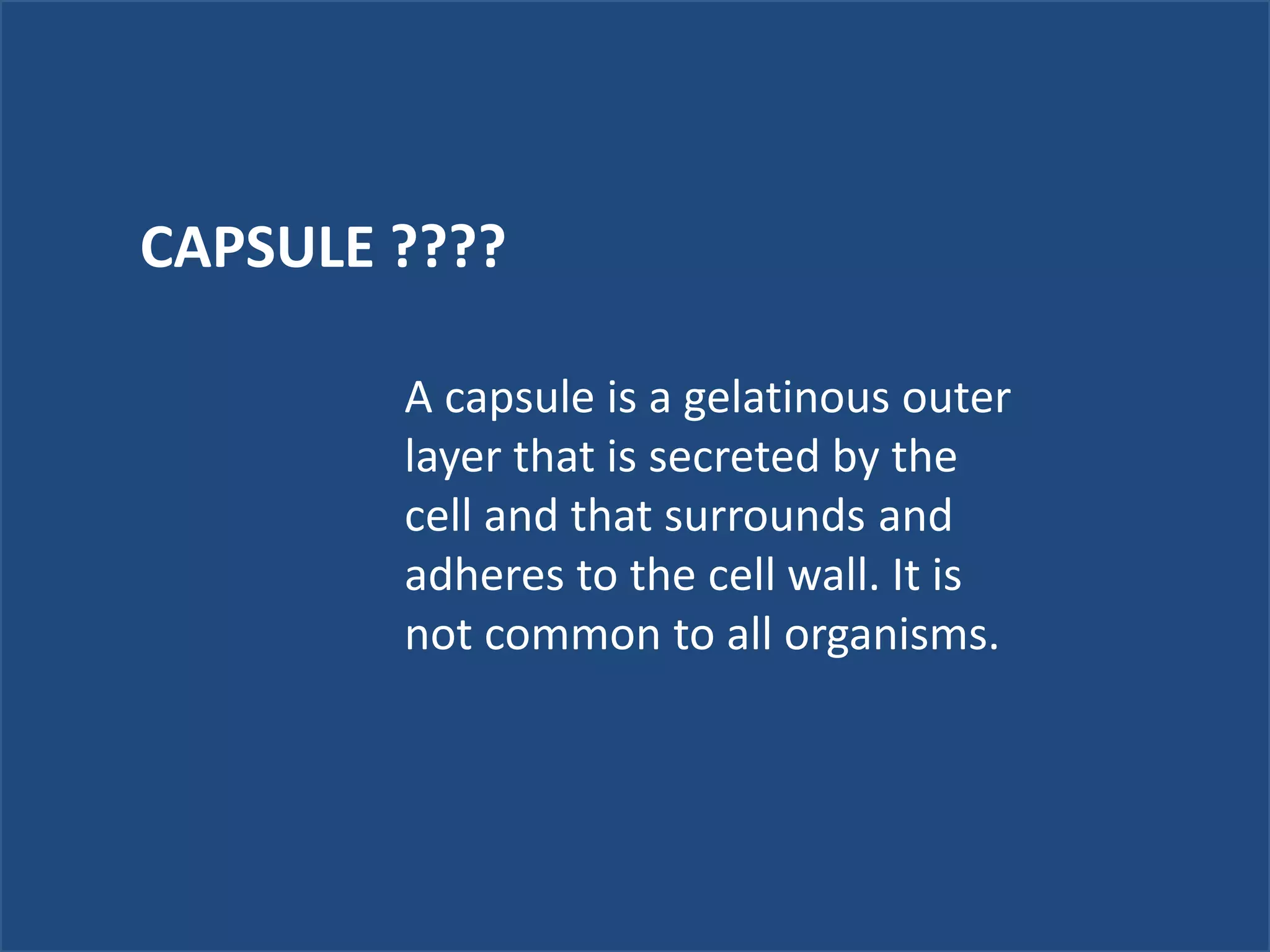 CAPSULE ????

A capsule is a gelatinous outer layer that is secreted by the cell and that surrounds and adheres to the cell wall. It is not common to all organisms.